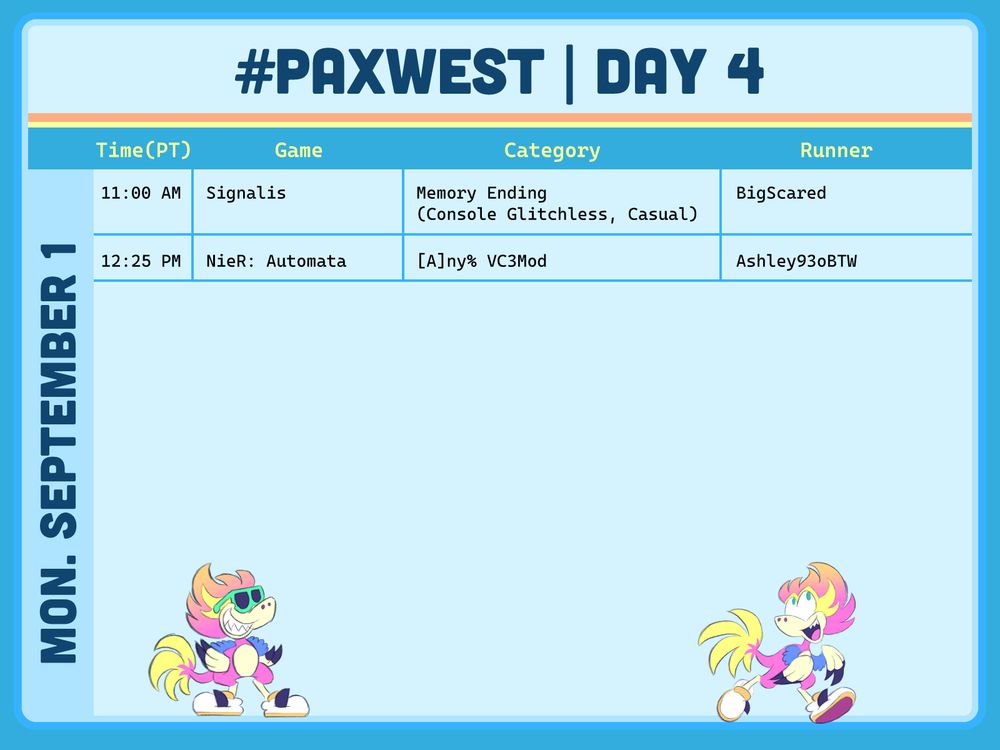 #PAXWEST | DAY 4

MON. SEPTEMBER 1

| Time(PT) | Game | Category | Runner |
|---|---|---|---|
| 11:00 AM | Signalis | Memory Ending (Console Glitchless, Casual) | BigScared |
| 12:25 PM | NieR: Automata | [A]ny% VC3Mod | Ashley93oBTW |